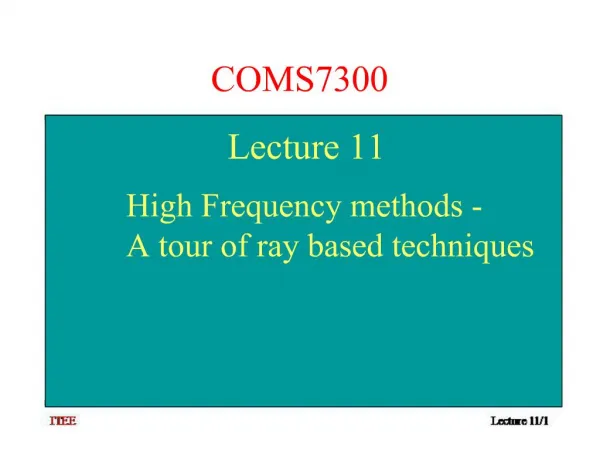 COMS7300

Lecture 11

High Frequency methods - A tour of ray based techniques

ITEE

Lecture 11/1